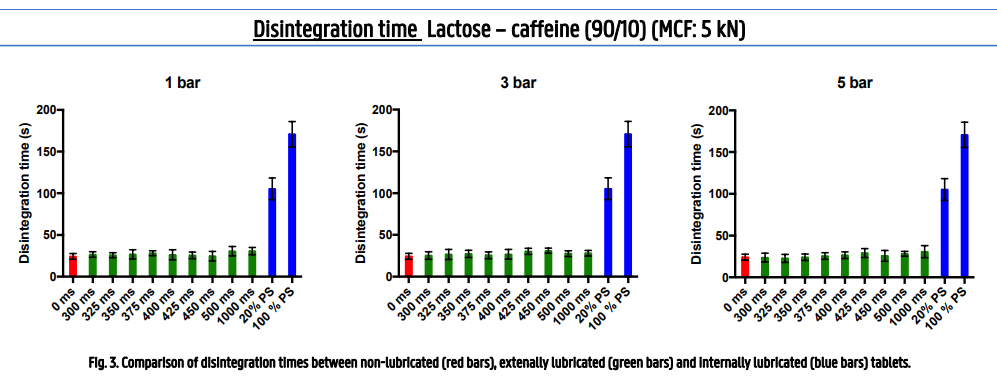 Disintegration time Lactose – caffeine (90/10) (MCF: 5 kN)

1 bar

Disintegration time (s)

200
150
100
50
0

0 ms
300 ms
325 ms
350 ms
375 ms
400 ms
425 ms
450 ms
500 ms
1000 ms
20% PS
100 % PS

3 bar

Disintegration time (s)

200
150
100
50
0

0 ms
300 ms
325 ms
350 ms
375 ms
400 ms
425 ms
450 ms
500 ms
1000 ms
20% PS
100 % PS

5 bar

Disintegration time (s)

200
150
100
50
0

0 ms
300 ms
325 ms
350 ms
375 ms
400 ms
425 ms
450 ms
500 ms
1000 ms
20% PS
100 % PS

Fig. 3. Comparison of disintegration times between non-lubricated (red bars), extenally lubricated (green bars) and internally lubricated (blue bars) tablets.